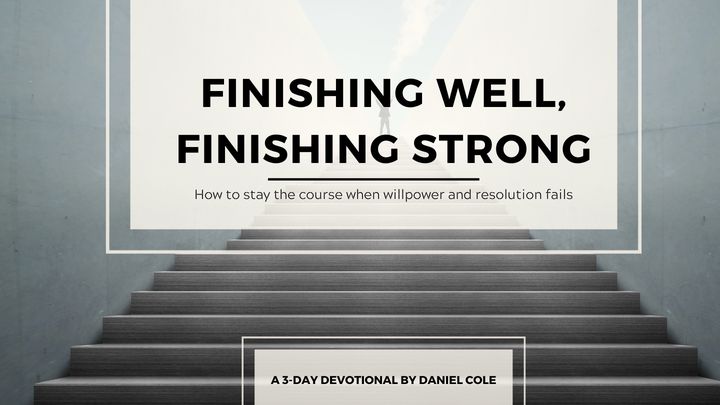 FINISHING WELL, FINISHING STRONG

How to stay the course when willpower and resolution fails

A 3-DAY DEVOTIONAL BY DANIEL COLE